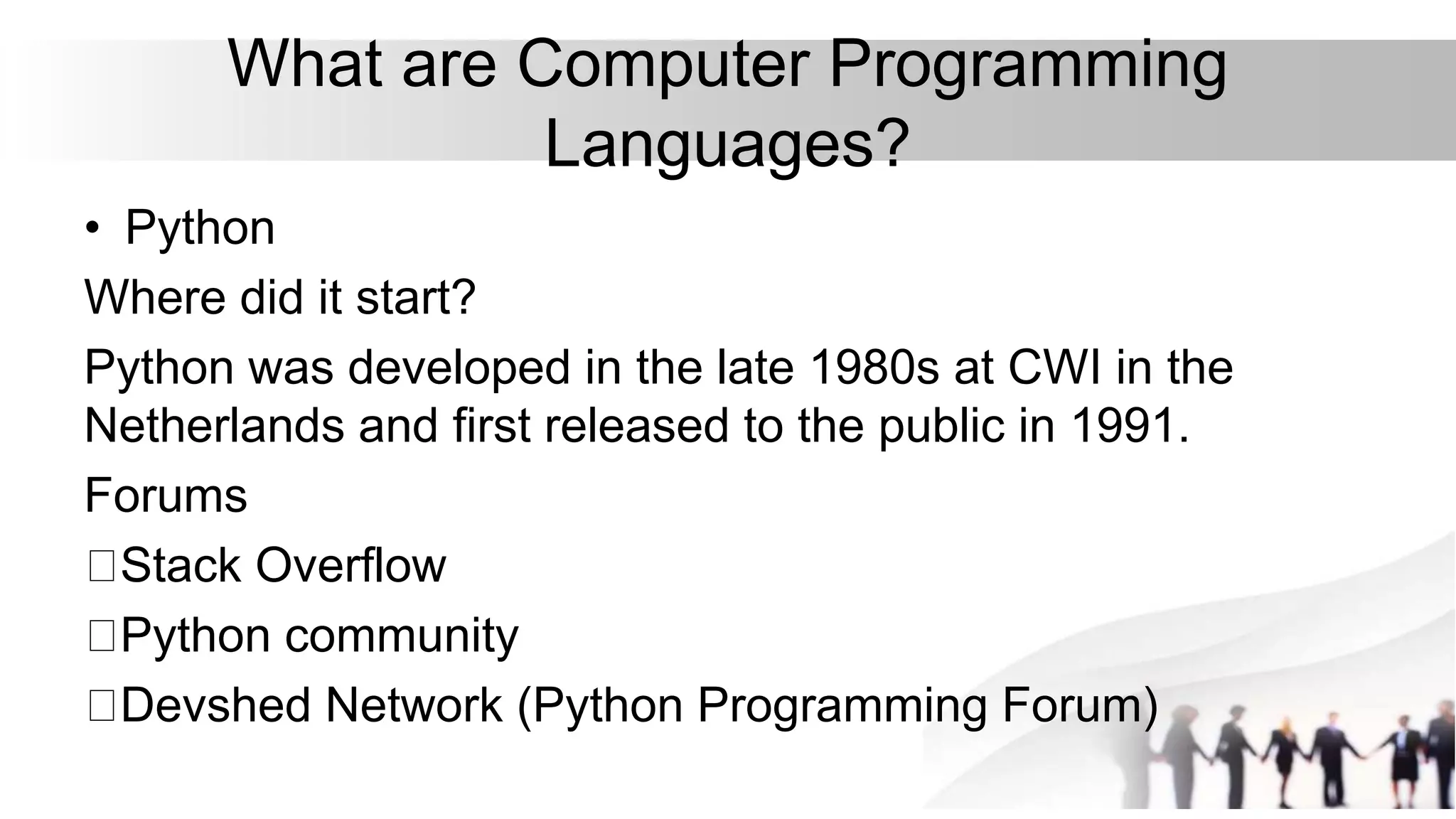 What are Computer Programming Languages?

• Python

Where did it start?

Python was developed in the late 1980s at CWI in the Netherlands and first released to the public in 1991.

Forums

□Stack Overflow

□Python community

□Devshed Network (Python Programming Forum)